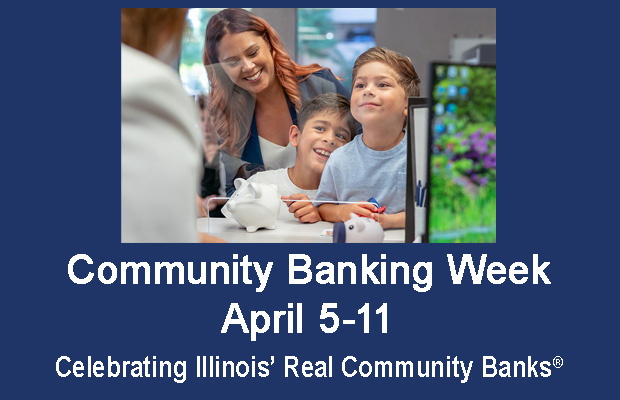 Community Banking Week
April 5-11
Celebrating Illinois' Real Community Banks®